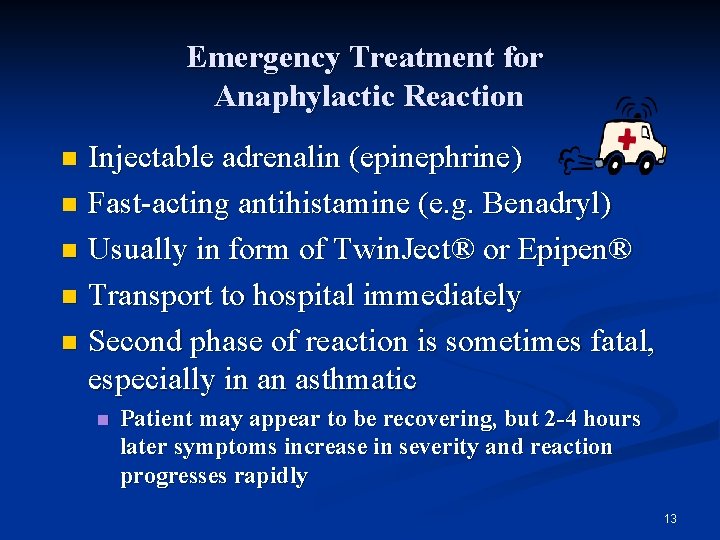 Emergency Treatment for Anaphylactic Reaction

- Injectable adrenalin (epinephrine)
- Fast-acting antihistamine (e.g. Benadryl)
- Usually in form of TwinJect® or Epipen®
- Transport to hospital immediately
- Second phase of reaction is sometimes fatal, especially in an asthmatic
  - Patient may appear to be recovering, but 2-4 hours later symptoms increase in severity and reaction progresses rapidly

13